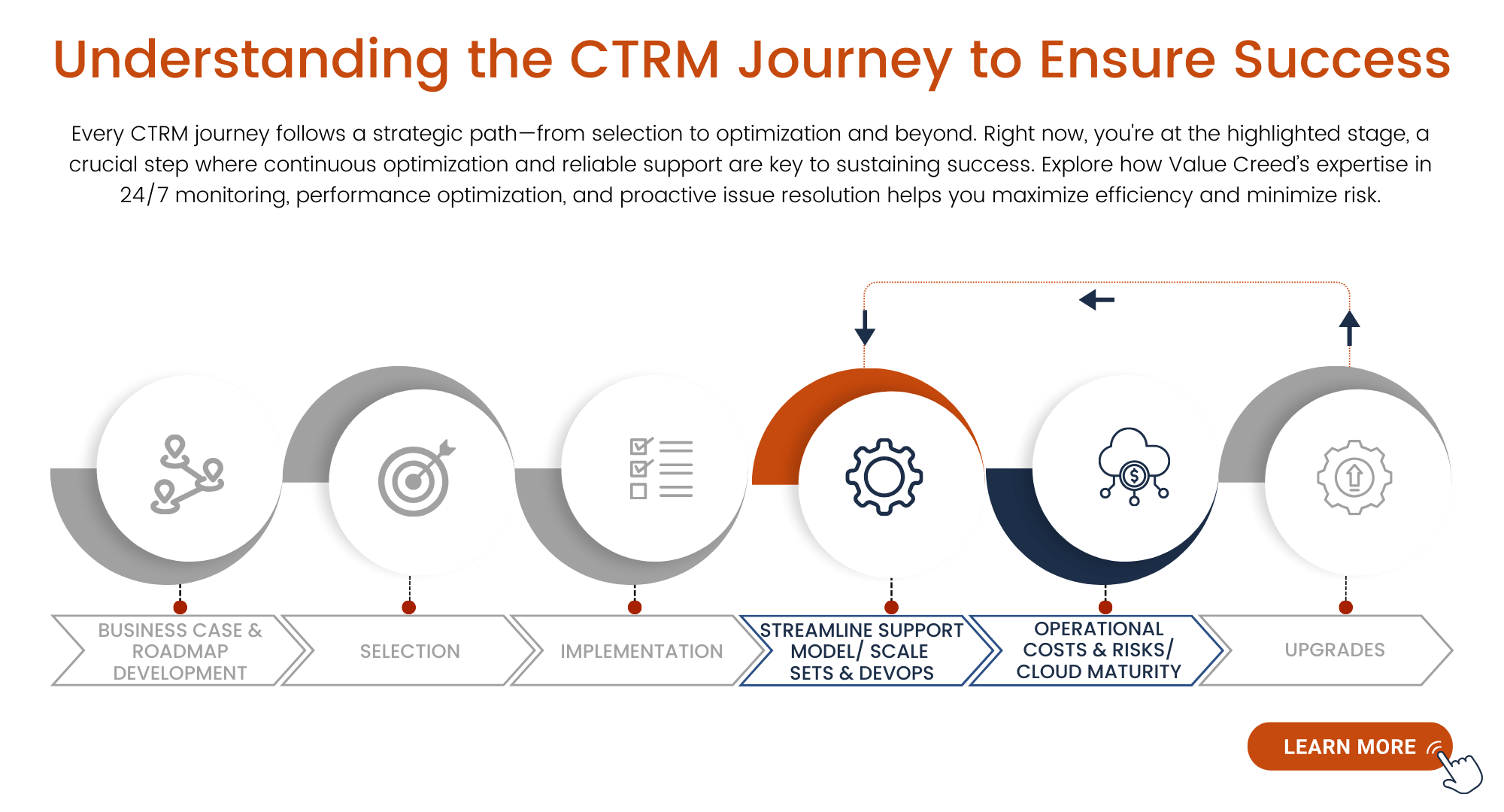 Understanding the CTRM Journey to Ensure Success

Every CTRM journey follows a strategic path—from selection to optimization and beyond. Right now, you're at the highlighted stage, a crucial step where continuous optimization and reliable support are key to sustaining success. Explore how Value Creed's expertise in 24/7 monitoring, performance optimization, and proactive issue resolution helps you maximize efficiency and minimize risk.

BUSINESS CASE & ROADMAP DEVELOPMENT

SELECTION

IMPLEMENTATION

STREAMLINE SUPPORT MODEL/ SCALE SETS & DEVOPS

OPERATIONAL COSTS & RISKS/ CLOUD MATURITY

UPGRADES

LEARN MORE